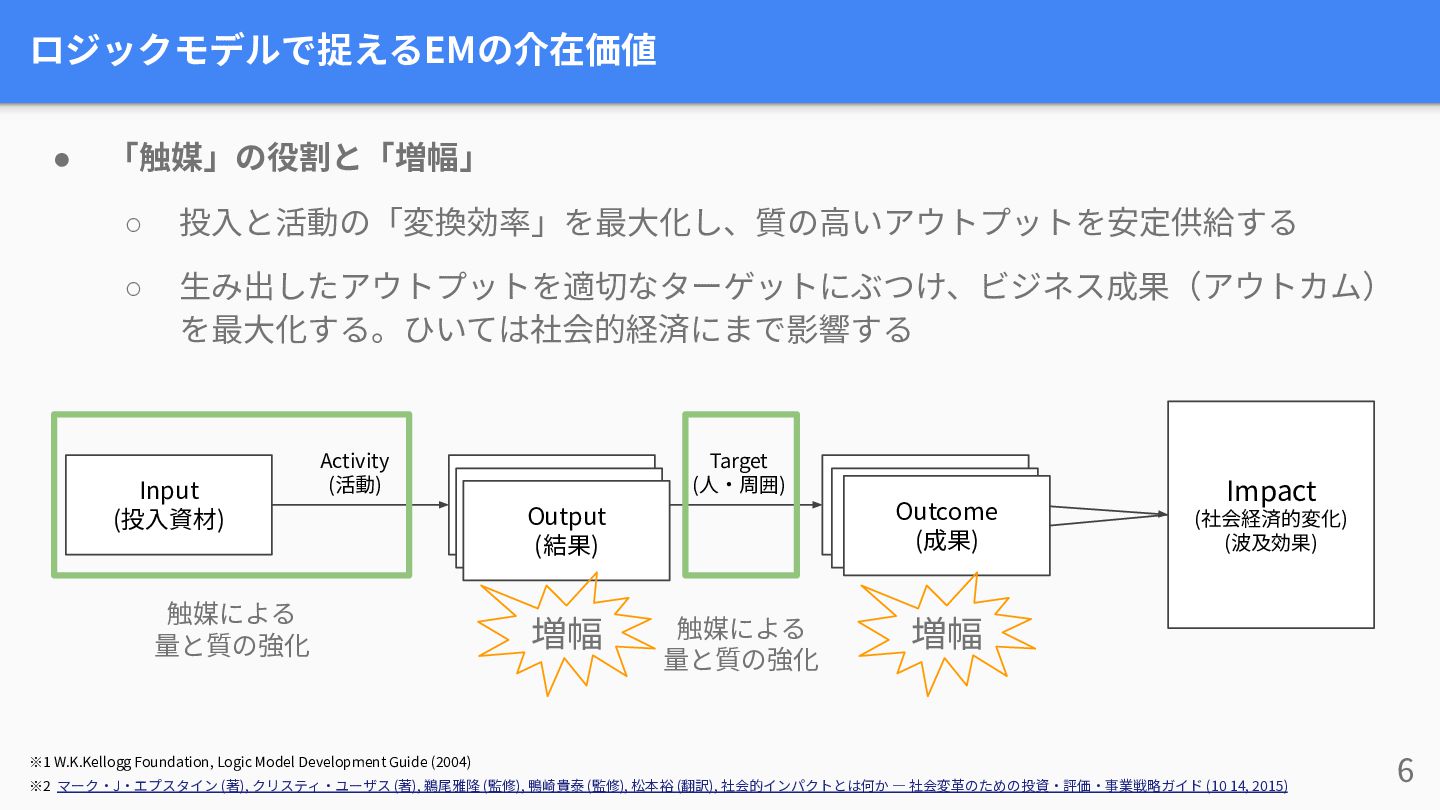 ロジックモデルで捉えるEMの介在価値

● 「触媒」の役割と「増幅」

○ 投入と活動の「変換効率」を最大化し、質の高いアウトプットを安定供給する

○ 生み出したアウトプットを適切なターゲットにぶつけ、ビジネス成果（アウトカム）を最大化する。ひいては社会的経済にまで影響する

Input
(投入資材)

Activity
(活動)

Output
(結果)

Target
(人・周囲)

Outcome
(成果)

Impact
(社会経済的変化)
(波及効果)

触媒による
量と質の強化

増幅

触媒による
量と質の強化

増幅

※1 W.K.Kellogg Foundation, Logic Model Development Guide (2004)
※2 マーク・J・エプスタイン (著), クリスティ・ユーザス (著), 鵜尾雅隆 (監修), 鴨崎貴泰 (監修), 松本裕 (翻訳), 社会的インパクトとは何か ― 社会変革のための投資・評価・事業戦略ガイド (10 14, 2015)

6